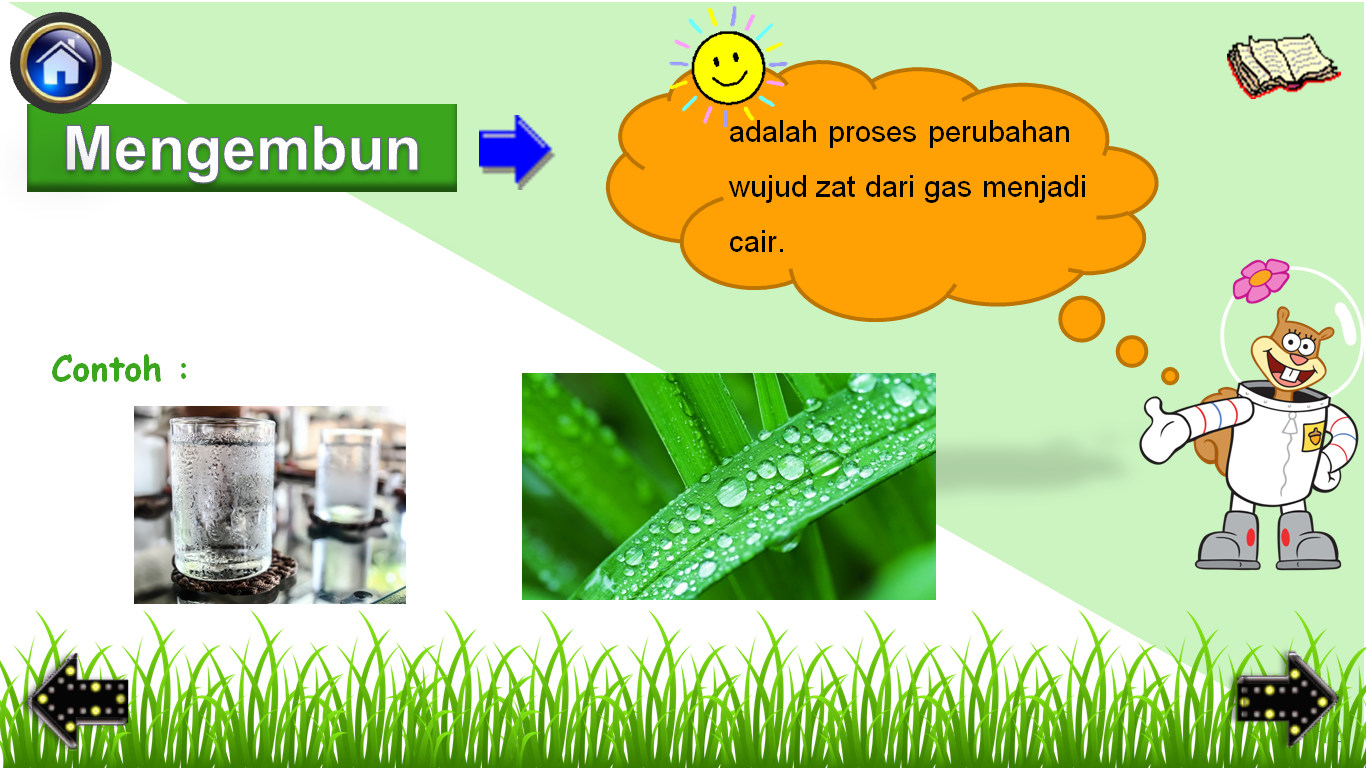 Mengembun

adalah proses perubahan wujud zat dari gas menjadi cair.

Contoh :